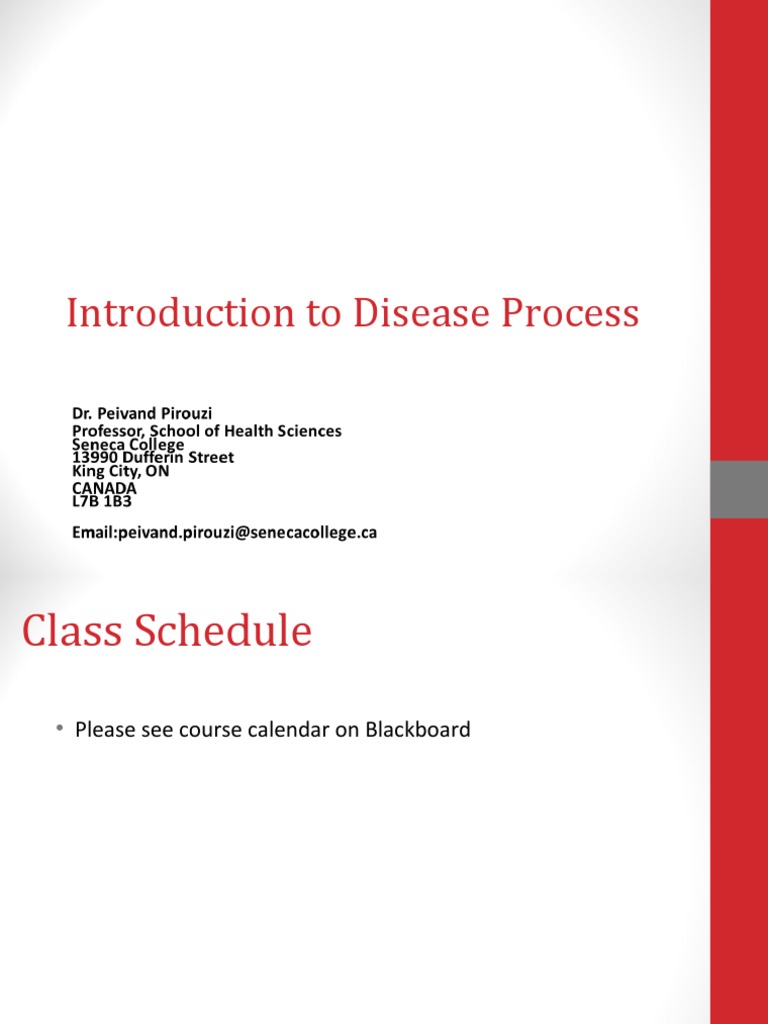 Introduction to Disease Process

Dr. Peivand Pirouzi
Professor, School of Health Sciences
Seneca College
13990 Dufferin Street
King City, ON
CANADA
L7B 1B3

Email:peivand.pirouzi@senecacollege.ca

Class Schedule

• Please see course calendar on Blackboard